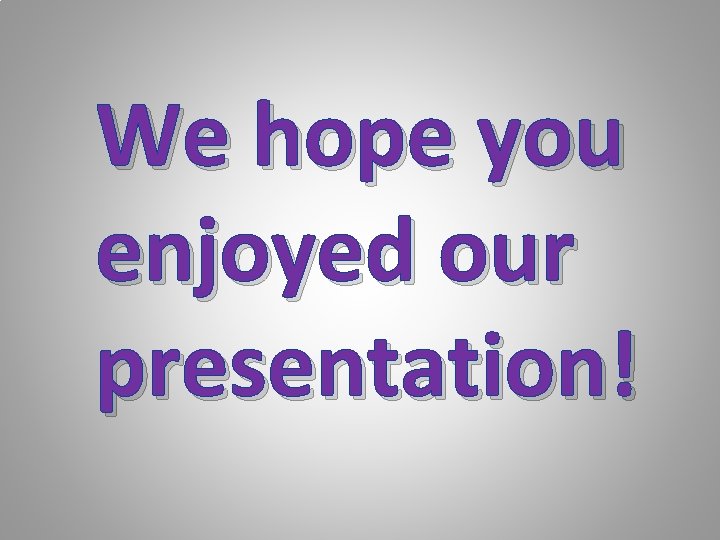 We hope you enjoyed our presentation!